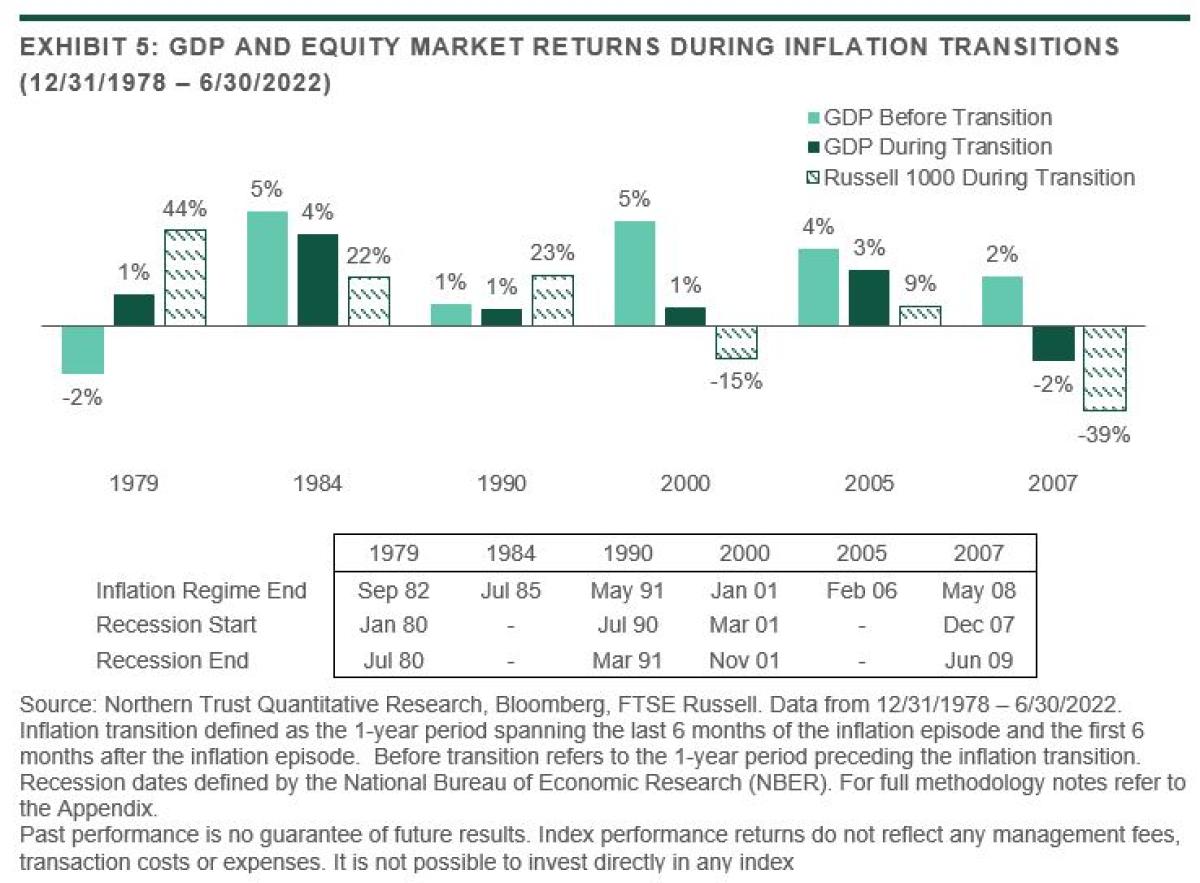 EXHIBIT 5: GDP AND EQUITY MARKET RETURNS DURING INFLATION TRANSITIONS (12/31/1978 – 6/30/2022)

GDP Before Transition
GDP During Transition
Russell 1000 During Transition

-2% 1% 44%
5% 4% 22%
1% 1% 23%
5% 1% -15%
4% 3% 9%
2% -2% -39%

1979 1984 1990 2000 2005 2007

| | 1979 | 1984 | 1990 | 2000 | 2005 | 2007 |
|---|---|---|---|---|---|---|
| Inflation Regime End | Sep 82 | Jul 85 | May 91 | Jan 01 | Feb 06 | May 08 |
| Recession Start | Jan 80 | - | Jul 90 | Mar 01 | - | Dec 07 |
| Recession End | Jul 80 | - | Mar 91 | Nov 01 | - | Jun 09 |

Source: Northern Trust Quantitative Research, Bloomberg, FTSE Russell. Data from 12/31/1978 – 6/30/2022. Inflation transition defined as the 1-year period spanning the last 6 months of the inflation episode and the first 6 months after the inflation episode. Before transition refers to the 1-year period preceding the inflation transition. Recession dates defined by the National Bureau of Economic Research (NBER). For full methodology notes refer to the Appendix.
Past performance is no guarantee of future results. Index performance returns do not reflect any management fees, transaction costs or expenses. It is not possible to invest directly in any index